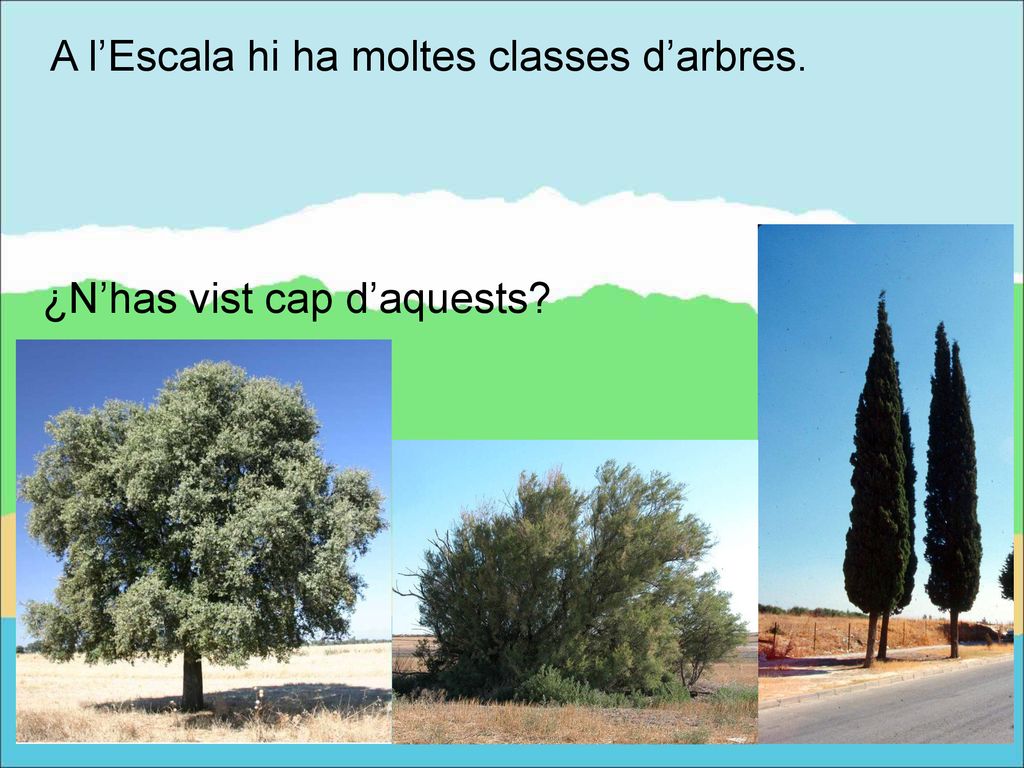 A l’Escala hi ha moltes classes d’arbres.

¿N’has vist cap d’aquests?